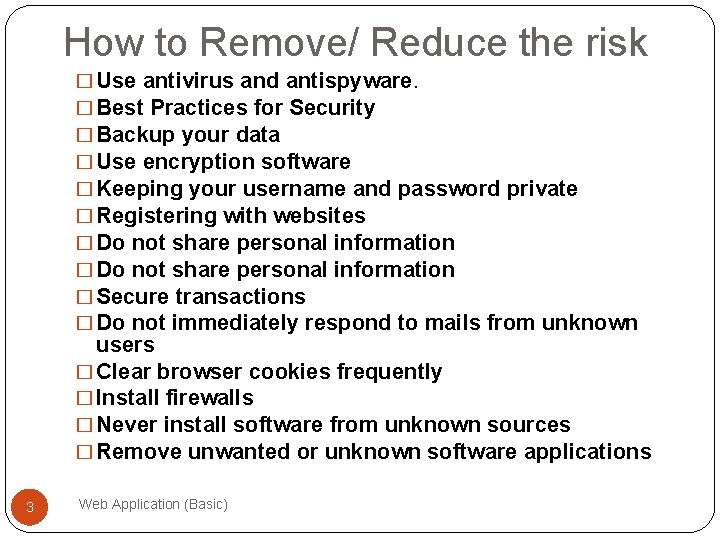 How to Remove/ Reduce the risk

□ Use antivirus and antispyware.
□ Best Practices for Security
□ Backup your data
□ Use encryption software
□ Keeping your username and password private
□ Registering with websites
□ Do not share personal information
□ Do not share personal information
□ Secure transactions
□ Do not immediately respond to mails from unknown users
□ Clear browser cookies frequently
□ Install firewalls
□ Never install software from unknown sources
□ Remove unwanted or unknown software applications

3

Web Application (Basic)